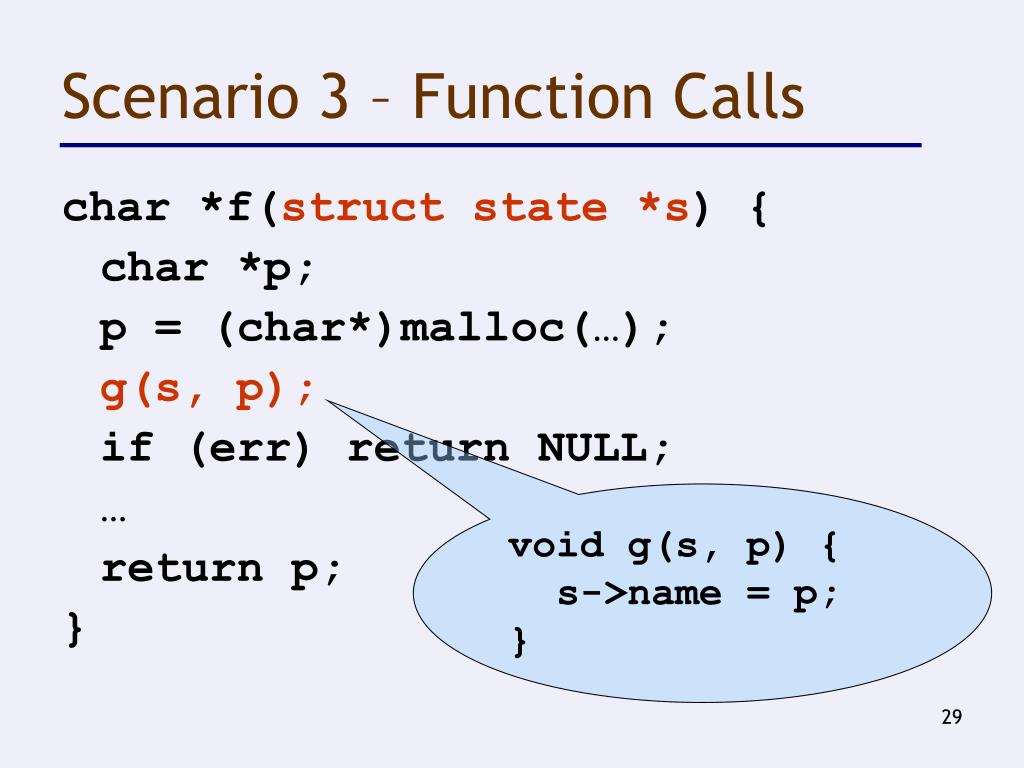 Scenario 3 – Function Calls

char *f(struct state *s) {
  char *p;
  p = (char*)malloc(…);
  g(s, p);
  if (err) return NULL;
  …
  return p;
}

void g(s, p) {
  s->name = p;
}

29